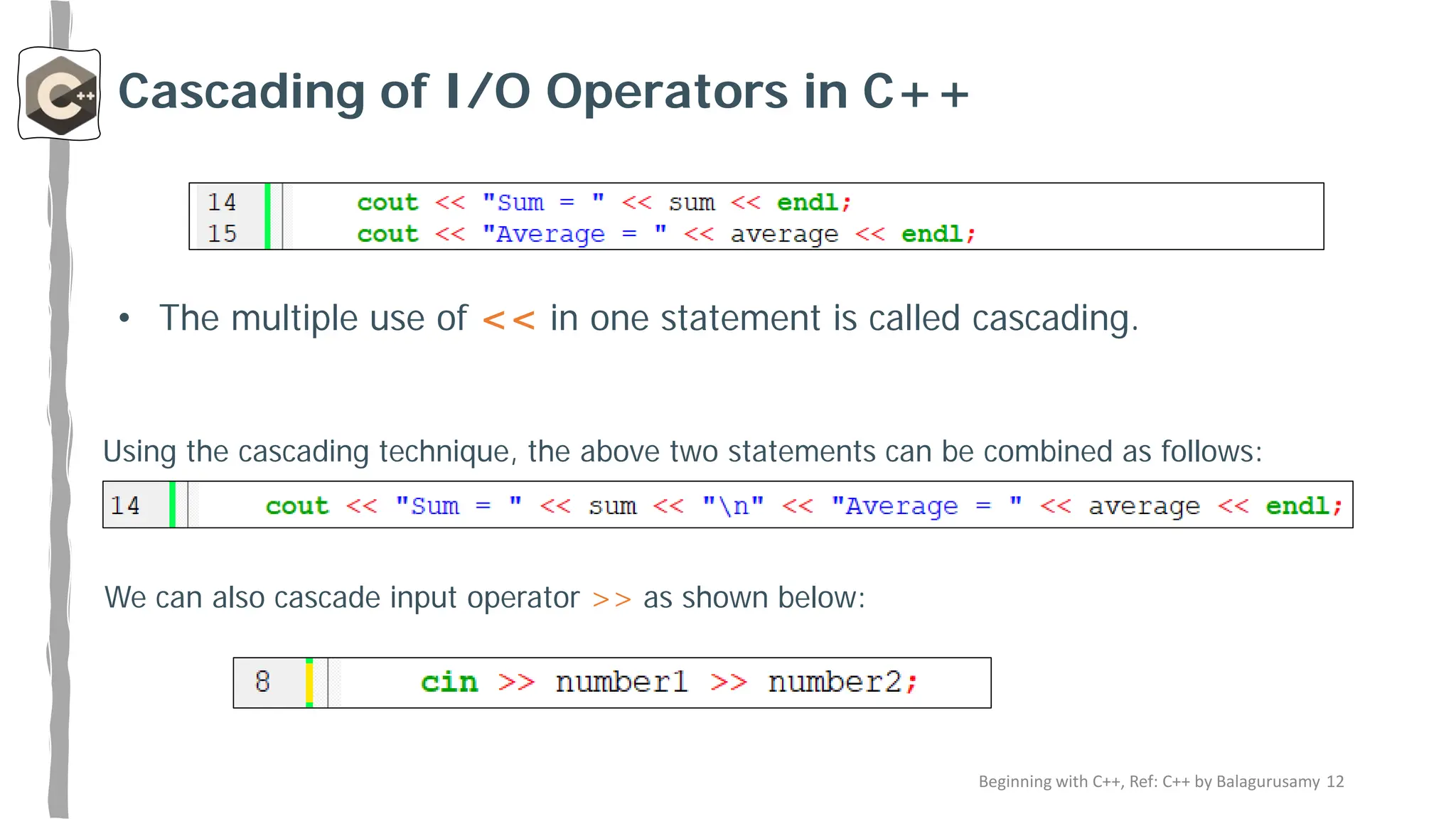 C++

Cascading of I/O Operators in C++

14 cout << "Sum = " << sum << endl;
15 cout << "Average = " << average << endl;

• The multiple use of << in one statement is called cascading.

Using the cascading technique, the above two statements can be combined as follows:

14 cout << "Sum = " << sum << "\n" << "Average = " << average << endl;

We can also cascade input operator >> as shown below:

8 cin >> number1 >> number2;

Beginning with C++, Ref: C++ by Balagurusamy 12